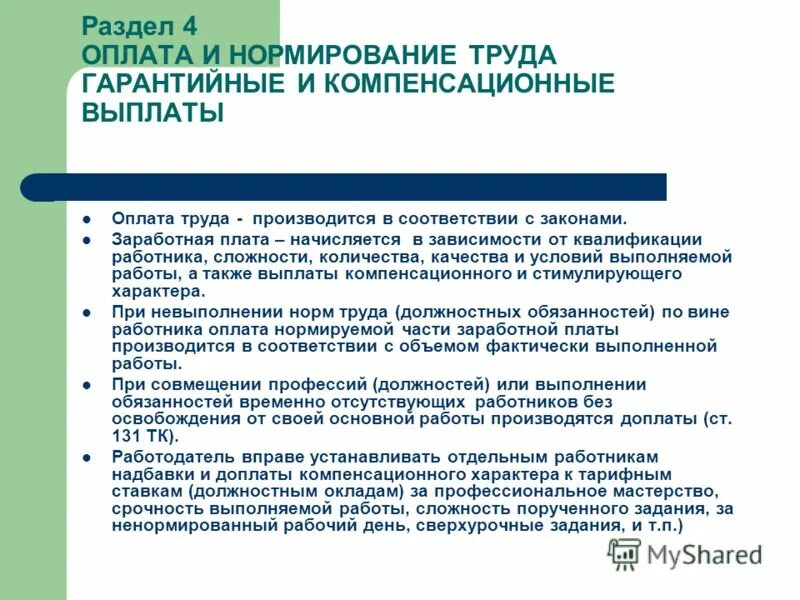 Раздел 4
ОПЛАТА И НОРМИРОВАНИЕ ТРУДА
ГАРАНТИЙНЫЕ И КОМПЕНСАЦИОННЫЕ ВЫПЛАТЫ

- Оплата труда - производится в соответствии с законами.
- Заработная плата – начисляется в зависимости от квалификации работника, сложности, количества, качества и условий выполняемой работы, а также выплаты компенсационного и стимулирующего характера.
- При невыполнении норм труда (должностных обязанностей) по вине работника оплата нормируемой части заработной платы производится в соответствии с объемом фактически выполненной работы.
- При совмещении профессий (должностей) или выполнении обязанностей временно отсутствующих работников без освобождения от своей основной работы производятся доплаты (ст. 131 ТК).
- Работодатель вправе устанавливать отдельным работникам надбавки и доплаты компенсационного характера к тарифным ставкам (должностным окладам) за профессиональное мастерство, срочность выполняемой работы, сложность порученного задания, за ненормированный рабочий день, сверхурочные задания, и т.п.)

MyShared